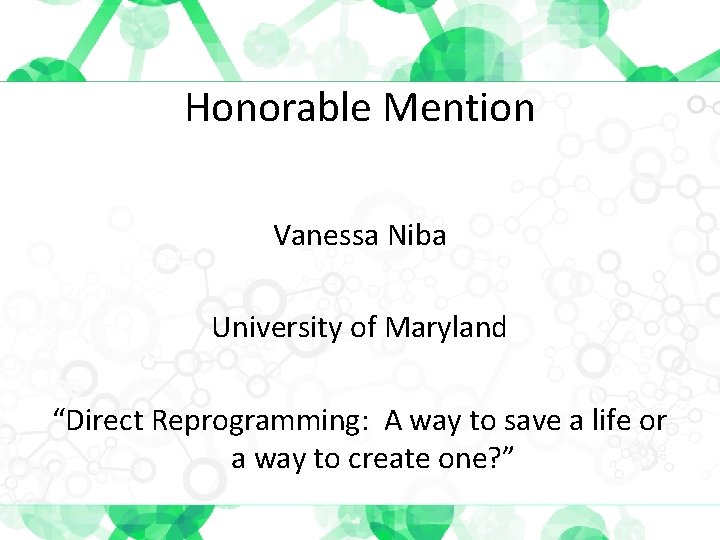 Honorable Mention

Vanessa Niba

University of Maryland

“Direct Reprogramming: A way to save a life or a way to create one?”